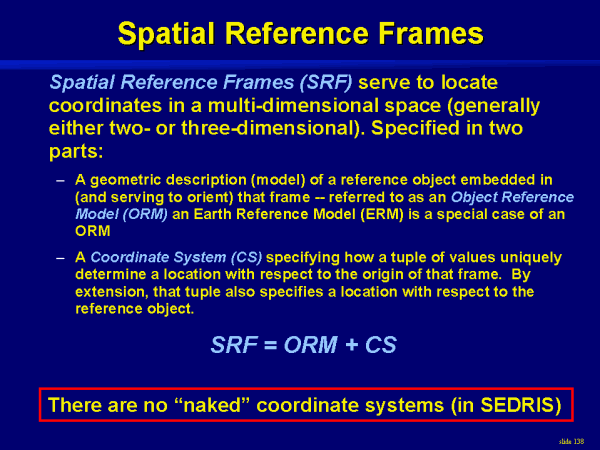 Spatial Reference Frames

Spatial Reference Frames (SRF) serve to locate coordinates in a multi-dimensional space (generally either two- or three-dimensional). Specified in two parts:

– A geometric description (model) of a reference object embedded in (and serving to orient) that frame -- referred to as an Object Reference Model (ORM) an Earth Reference Model (ERM) is a special case of an ORM

– A Coordinate System (CS) specifying how a tuple of values uniquely determine a location with respect to the origin of that frame. By extension, that tuple also specifies a location with respect to the reference object.

SRF = ORM + CS

There are no “naked” coordinate systems (in SEDRIS)

slide 138